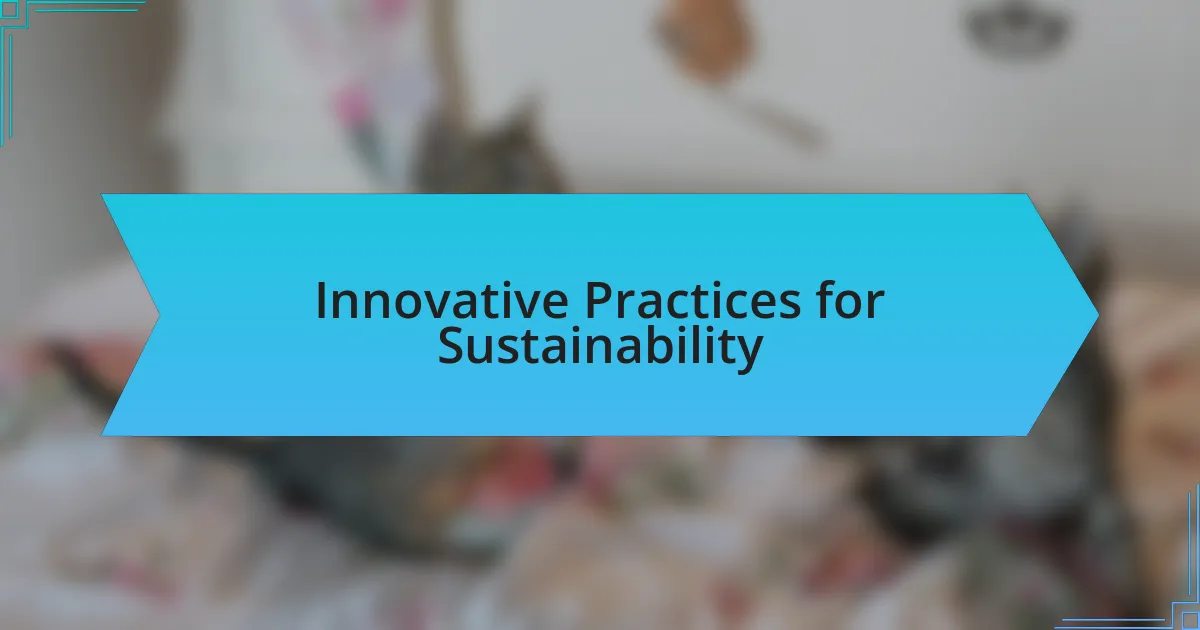 Innovative Practices for Sustainability